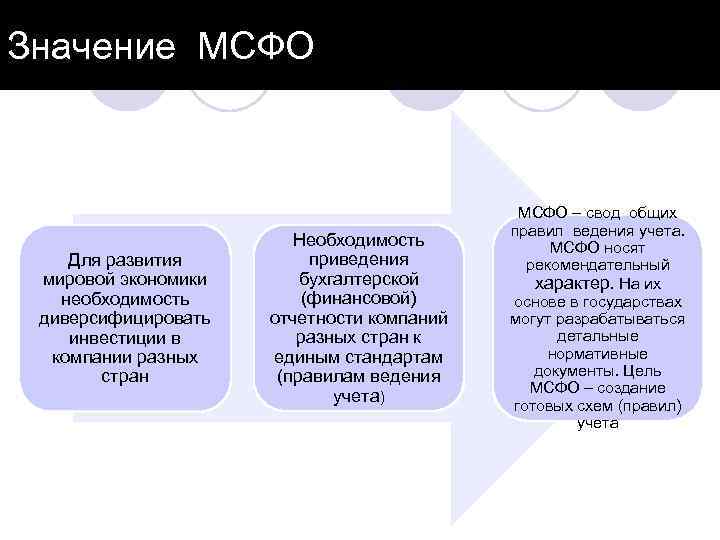 Значение МСФО

Для развития мировой экономики необходимость диверсифицировать инвестиции в компании разных стран

Необходимость приведения бухгалтерской (финансовой) отчетности компаний разных стран к единым стандартам (правилам ведения учета)

МСФО – свод общих правил ведения учета. МСФО носят рекомендательный характер. На их основе в государствах могут разрабатываться детальные нормативные документы. Цель МСФО – создание готовых схем (правил) учета